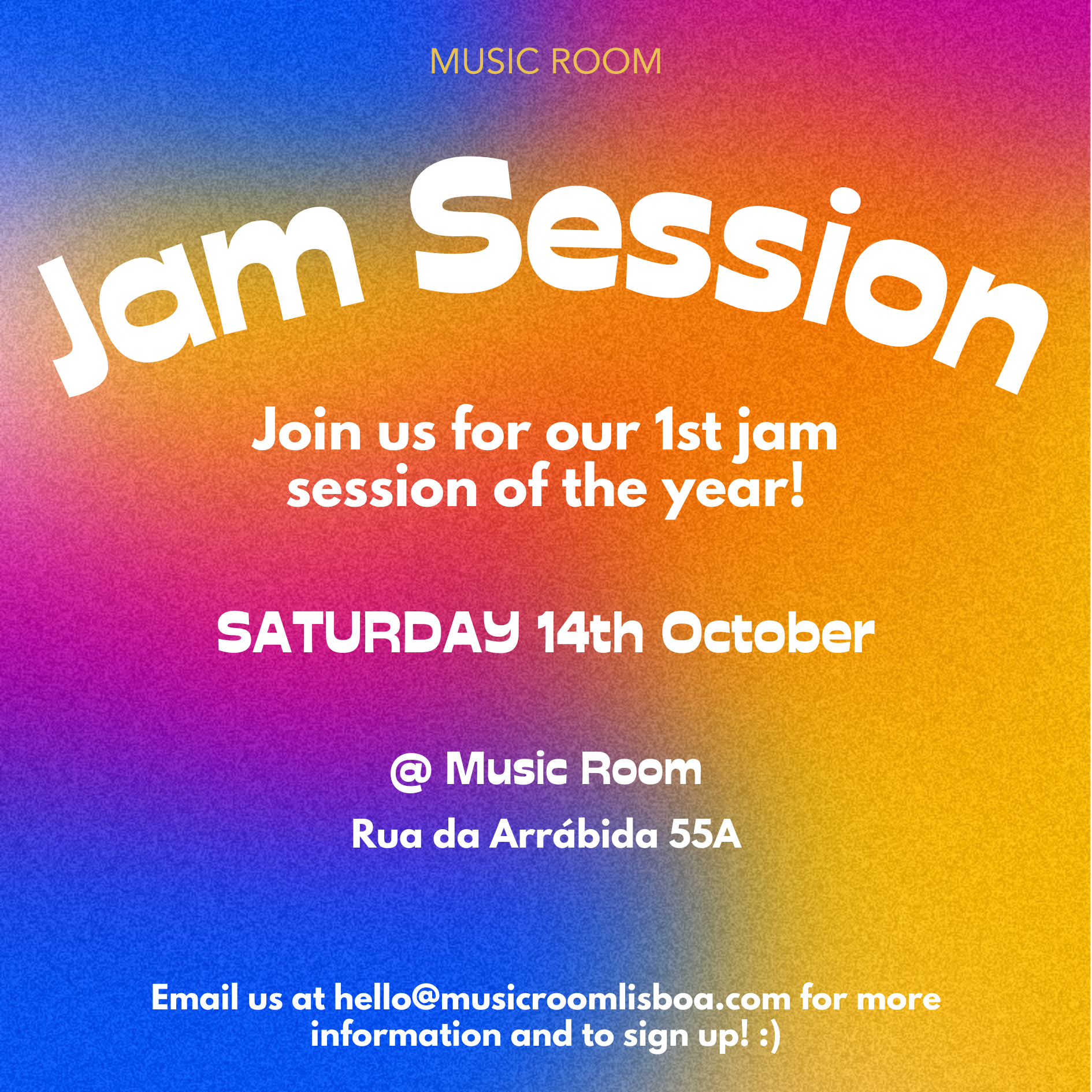 MUSIC ROOM

Jam Session

Join us for our 1st jam session of the year!

SATURDAY 14th October

@ Music Room

Rua da Arrábida 55A

Email us at hello@musicroomlisboa.com for more information and to sign up! :)